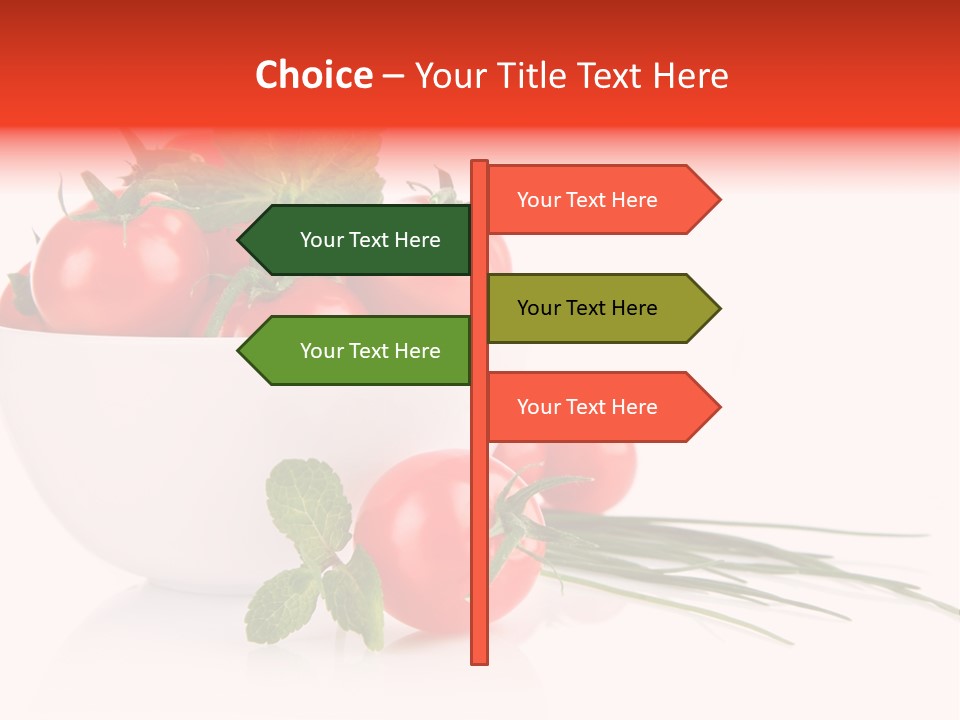 Choice – Your Title Text Here

Your Text Here

Your Text Here

Your Text Here

Your Text Here

Your Text Here